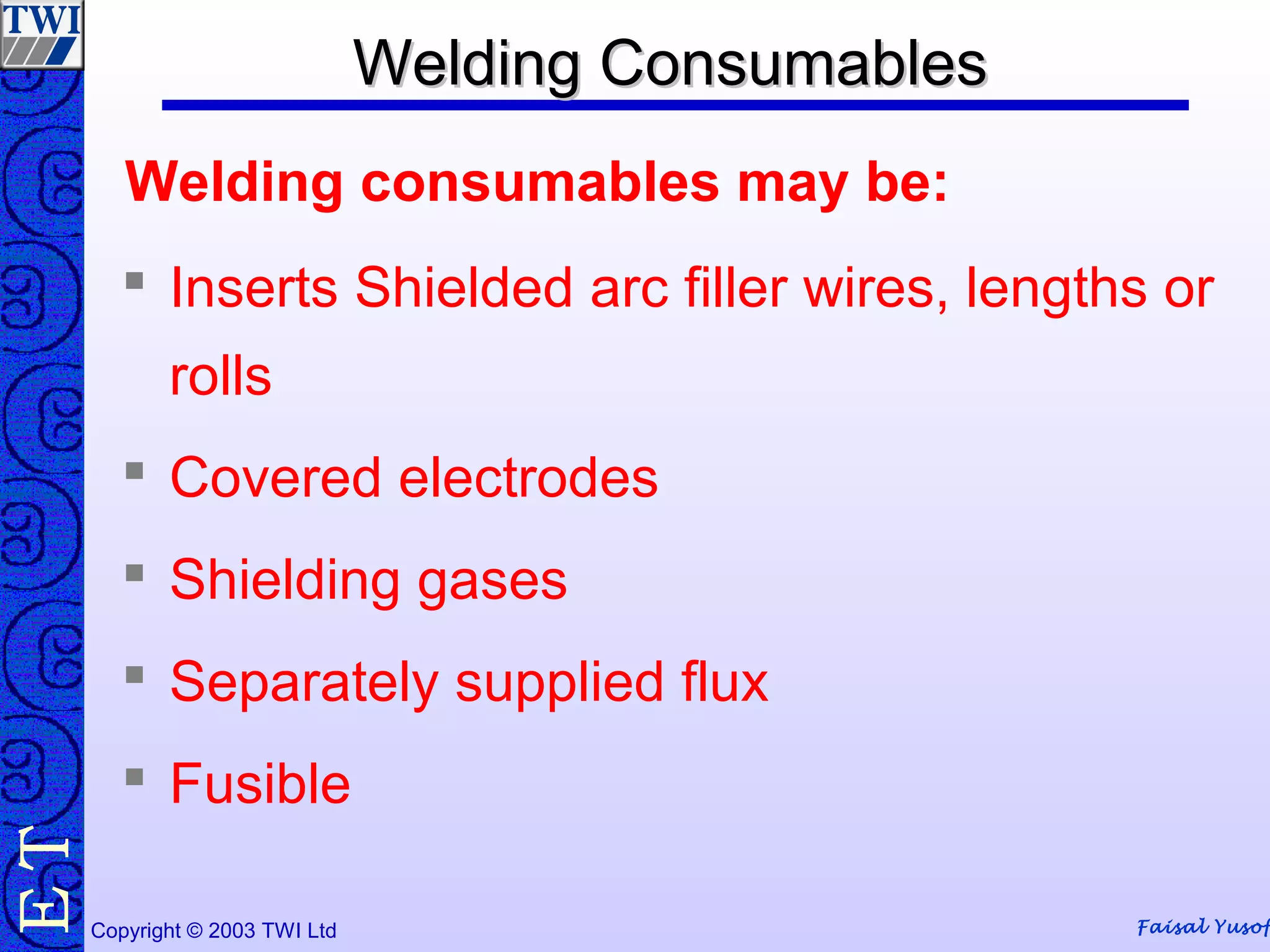 TWI

Welding Consumables

Welding consumables may be:

▪ Inserts Shielded arc filler wires, lengths or rolls

▪ Covered electrodes

▪ Shielding gases

▪ Separately supplied flux

▪ Fusible

ET

Copyright © 2003 TWI Ltd

Faisal Yusof